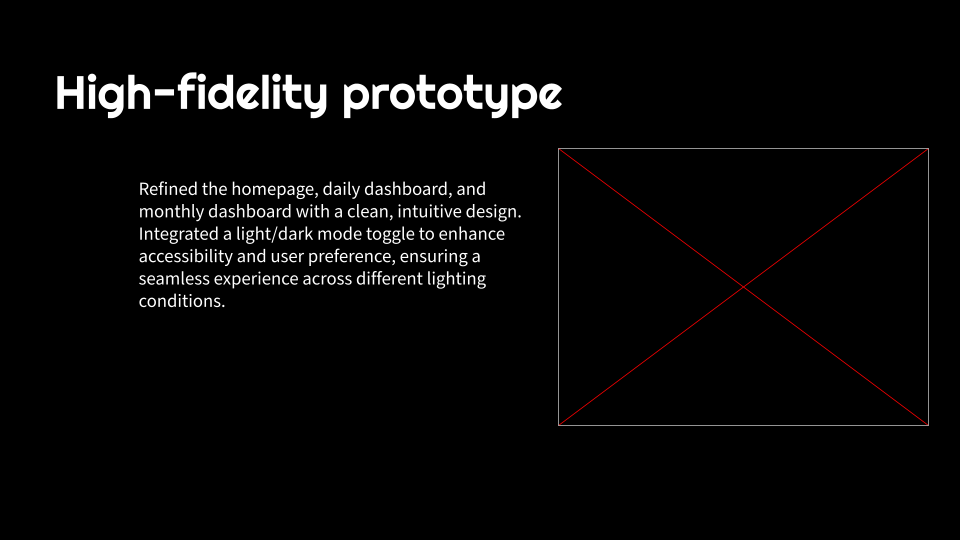 High-fidelity prototype

Refined the homepage, daily dashboard, and monthly dashboard with a clean, intuitive design. Integrated a light/dark mode toggle to enhance accessibility and user preference, ensuring a seamless experience across different lighting conditions.